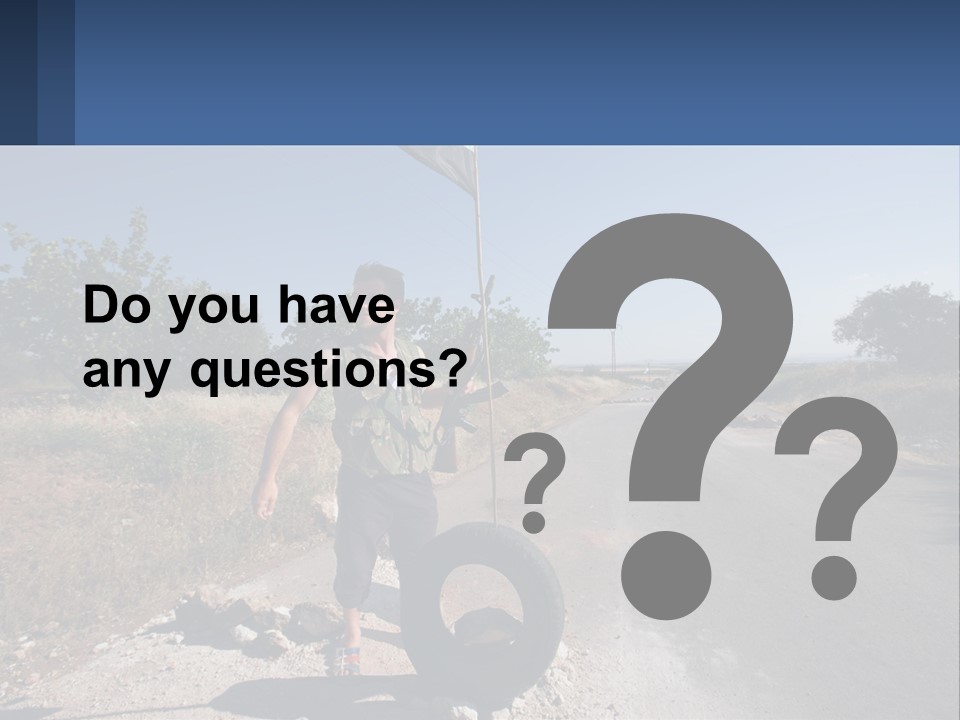 Do you have any questions?

?
?
?